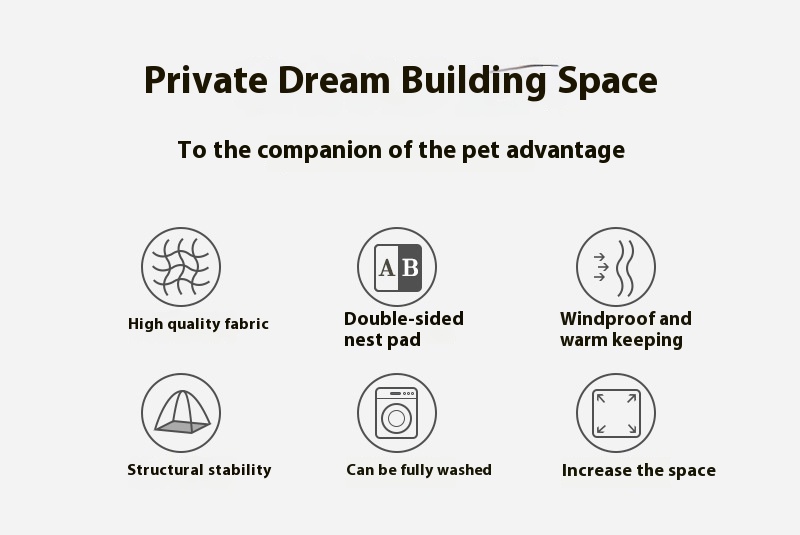 Private Dream Building Space

To the companion of the pet advantage

High quality fabric

A B

Double-sided nest pad

Windproof and warm keeping

Structural stability

Can be fully washed

Increase the space